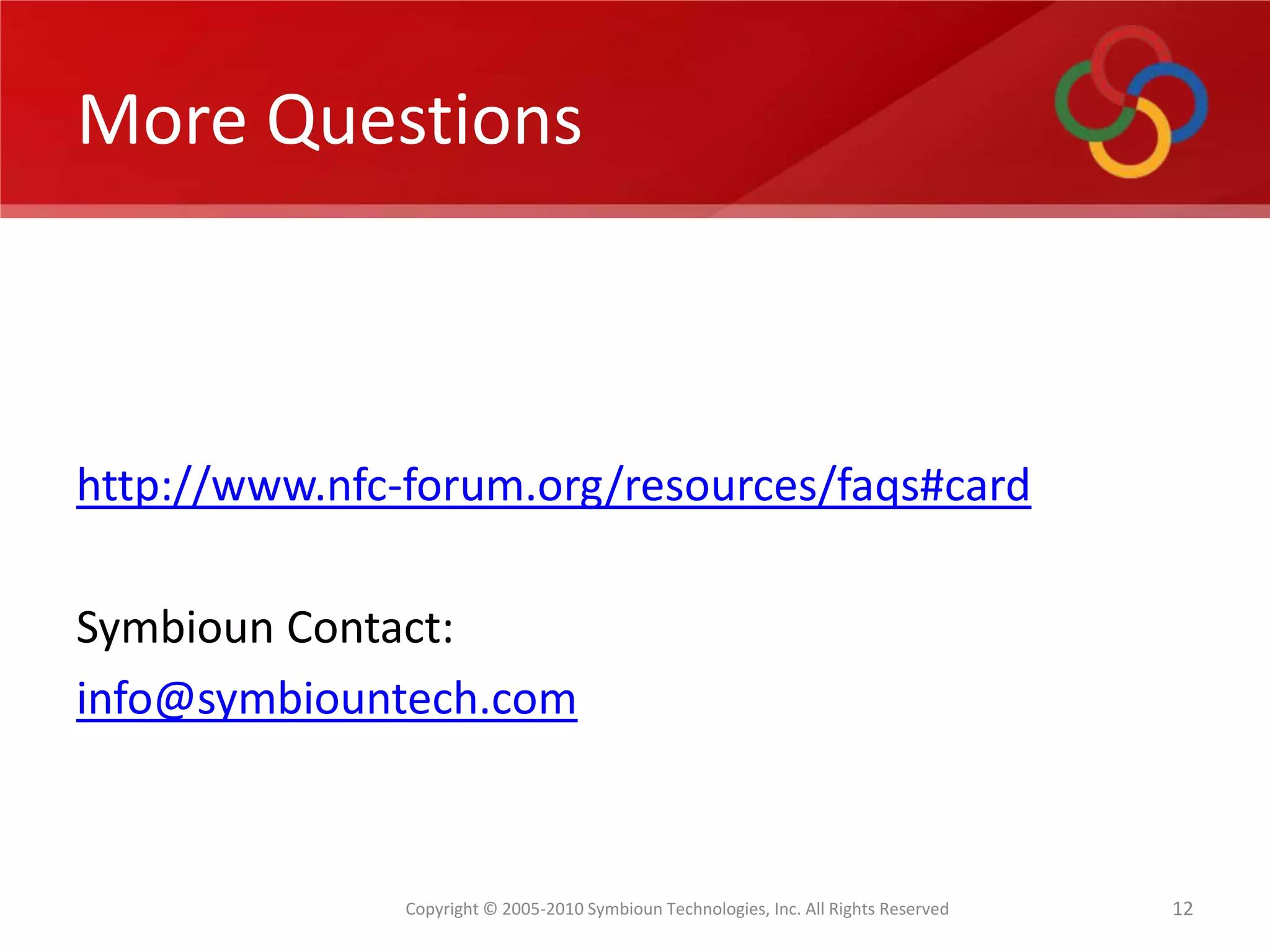 More Questions

http://www.nfc-forum.org/resources/faqs#card

Symbioun Contact:

info@symbiountech.com

Copyright © 2005-2010 Symbioun Technologies, Inc. All Rights Reserved

12